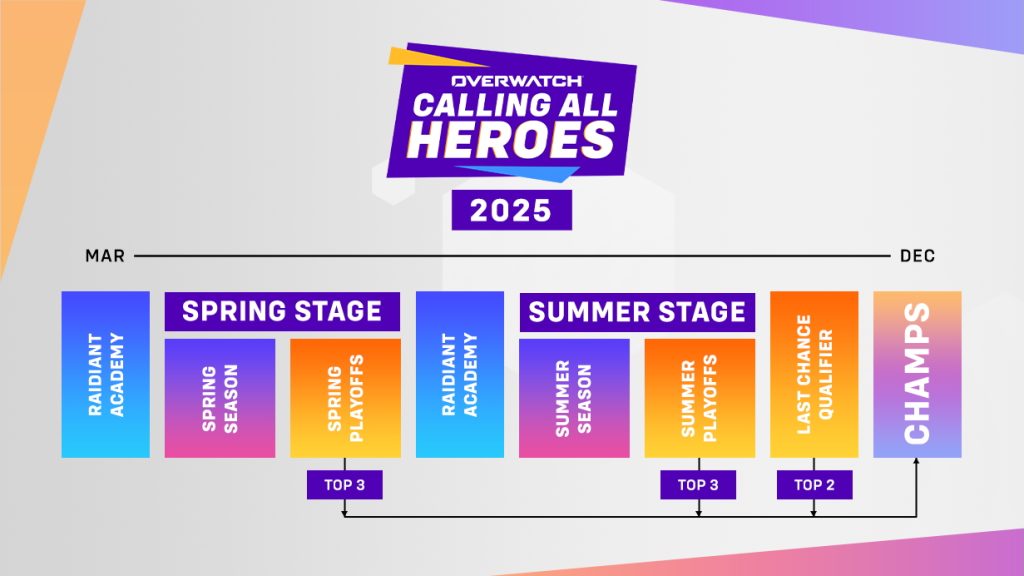 OVERWATCH
CALLING ALL HEROES

2025

MAR

DEC

RAIDIANT ACADEMY

SPRING STAGE

SPRING SEASON

SPRING PLAYOFFS

TOP 3

RAIDIANT ACADEMY

SUMMER STAGE

SUMMER SEASON

SUMMER PLAYOFFS

TOP 3

LAST CHANCE QUALIFIER

TOP 2

CHAMPS